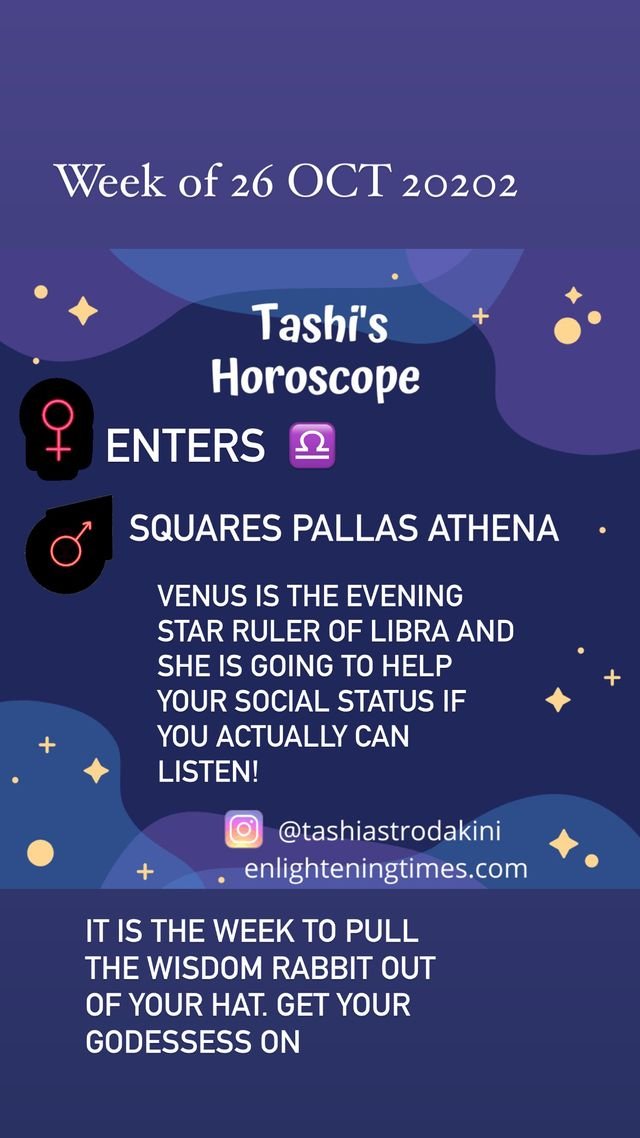 Week of 26 OCT 20202

Tashi's Horoscope

♀ ENTERS ♎

♂ SQUARES PALLAS ATHENA

VENUS IS THE EVENING STAR RULER OF LIBRA AND SHE IS GOING TO HELP YOUR SOCIAL STATUS IF YOU ACTUALLY CAN LISTEN!

@tashiastrodakini
enlighteningtimes.com

IT IS THE WEEK TO PULL THE WISDOM RABBIT OUT OF YOUR HAT. GET YOUR GODESSESS ON